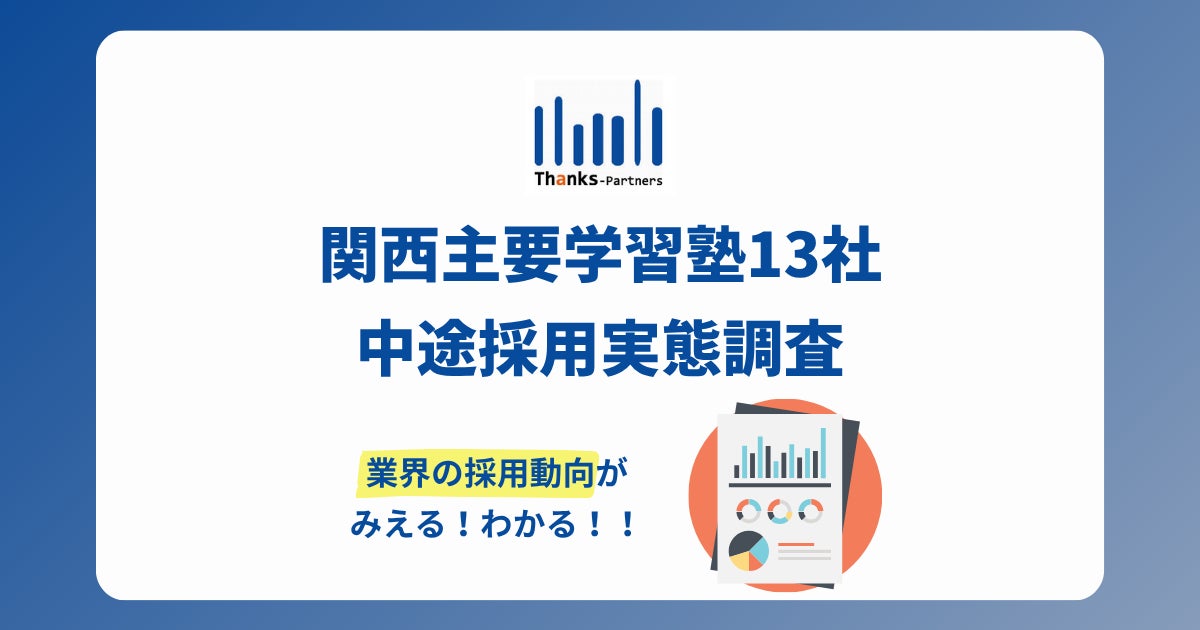 Thanks-Partners

関西主要学習塾13社
中途採用実態調査

業界の採用動向が
みえる！わかる！！